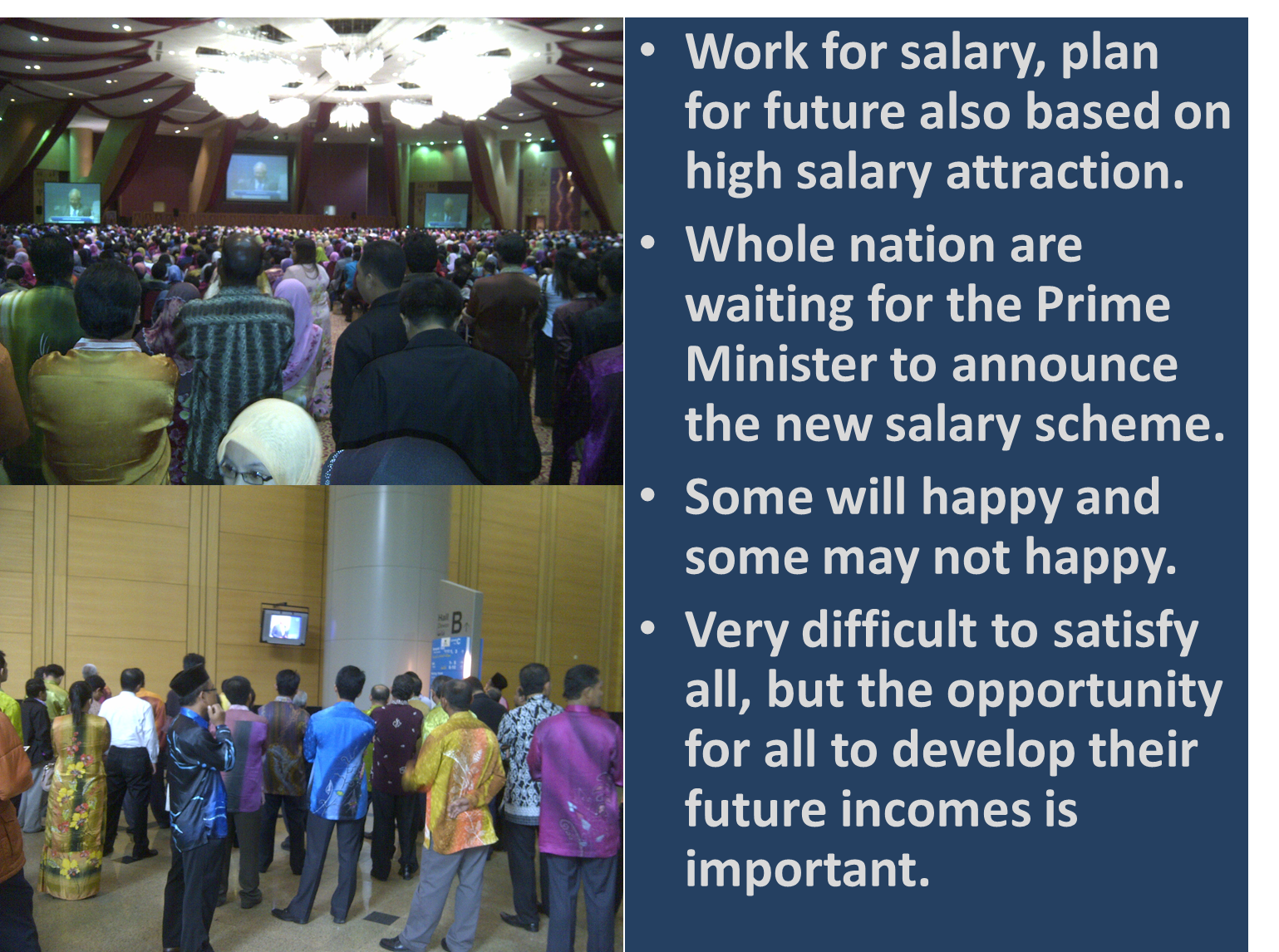 Hall B

• Work for salary, plan for future also based on high salary attraction.
• Whole nation are waiting for the Prime Minister to announce the new salary scheme.
• Some will happy and some may not happy.
• Very difficult to satisfy all, but the opportunity for all to develop their future incomes is important.